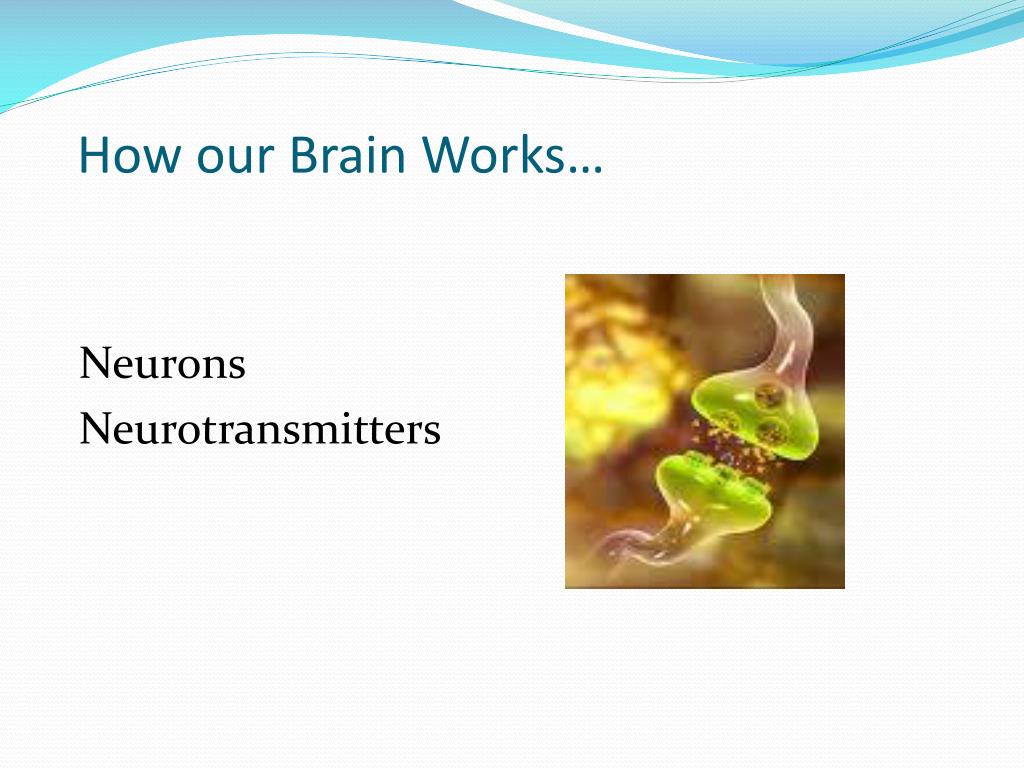 How our Brain Works…

Neurons
Neurotransmitters